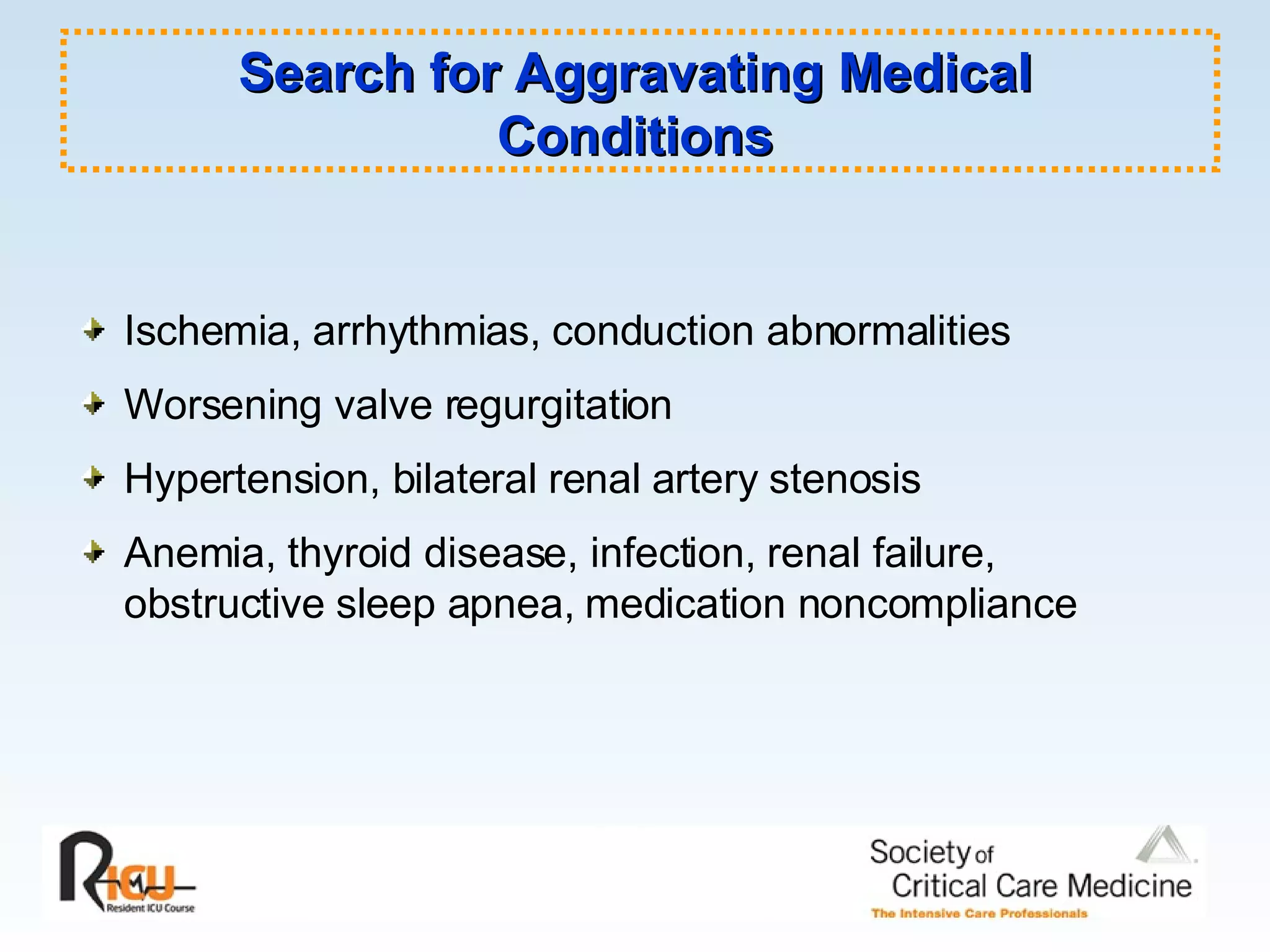 Search for Aggravating Medical Conditions

Ischemia, arrhythmias, conduction abnormalities

Worsening valve regurgitation

Hypertension, bilateral renal artery stenosis

Anemia, thyroid disease, infection, renal failure, obstructive sleep apnea, medication noncompliance

RICU
Resident ICU Course

Society of Critical Care Medicine
The Intensive Care Professionals